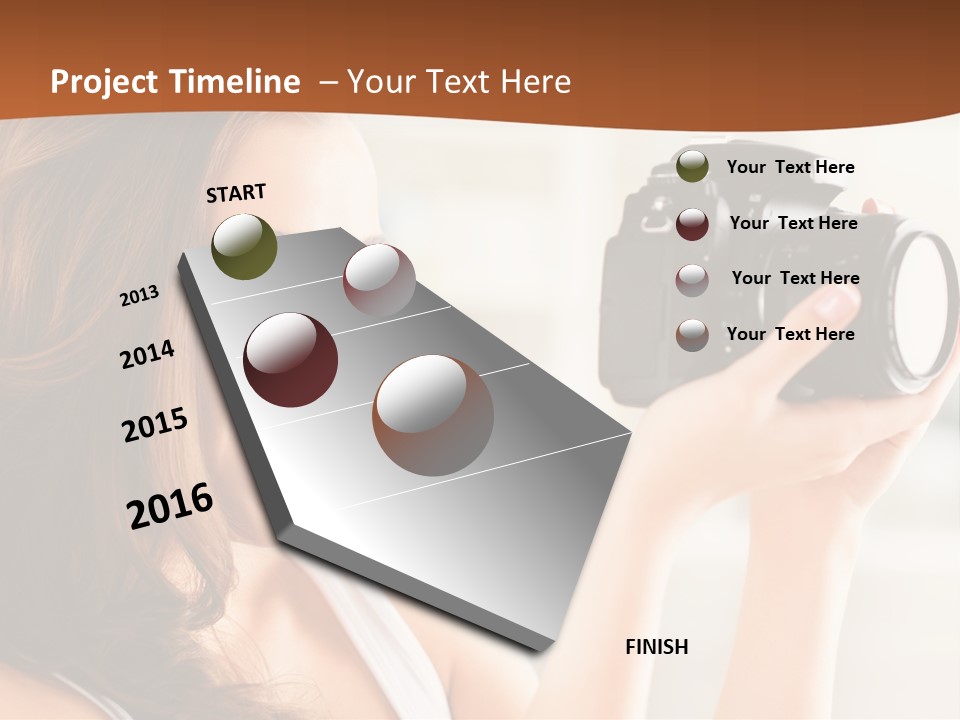 Project Timeline – Your Text Here

START

2013

2014

2015

2016

FINISH

Your Text Here

Your Text Here

Your Text Here

Your Text Here